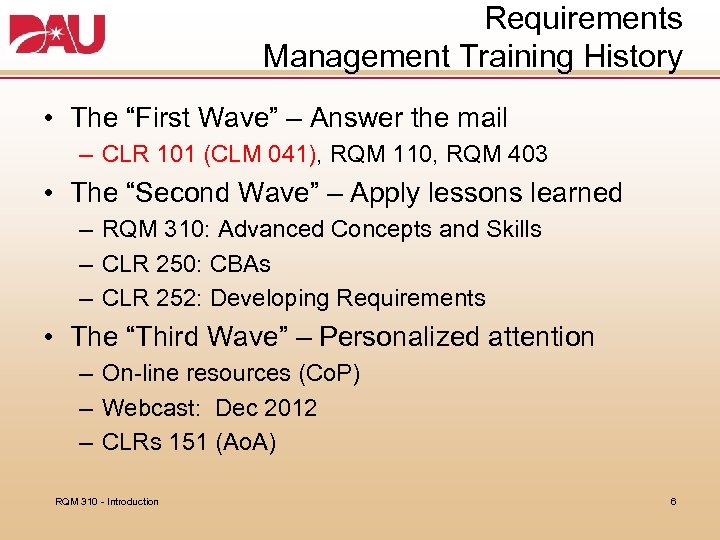 DAU

Requirements
Management Training History

• The “First Wave” – Answer the mail
– CLR 101 (CLM 041), RQM 110, RQM 403
• The “Second Wave” – Apply lessons learned
– RQM 310: Advanced Concepts and Skills
– CLR 250: CBAs
– CLR 252: Developing Requirements
• The “Third Wave” – Personalized attention
– On-line resources (CoP)
– Webcast: Dec 2012
– CLRs 151 (AoA)

RQM 310 - Introduction

6